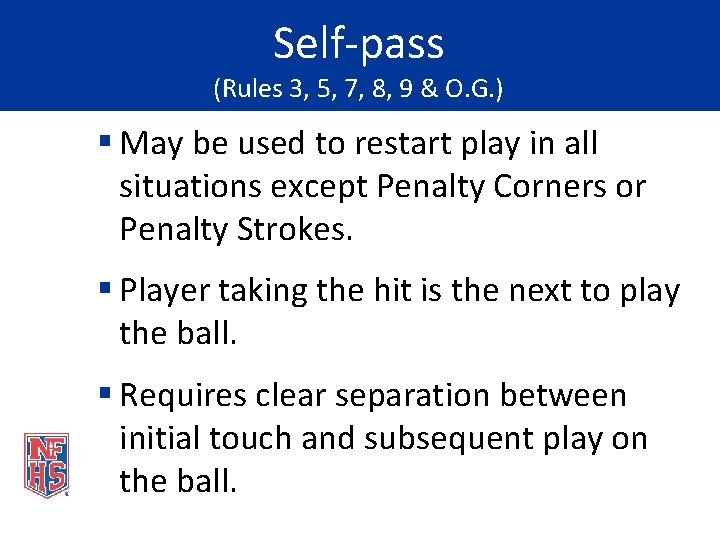 Self-pass
(Rules 3, 5, 7, 8, 9 & O.G.)

▪ May be used to restart play in all situations except Penalty Corners or Penalty Strokes.

▪ Player taking the hit is the next to play the ball.

▪ Requires clear separation between initial touch and subsequent play on the ball.

NFHS